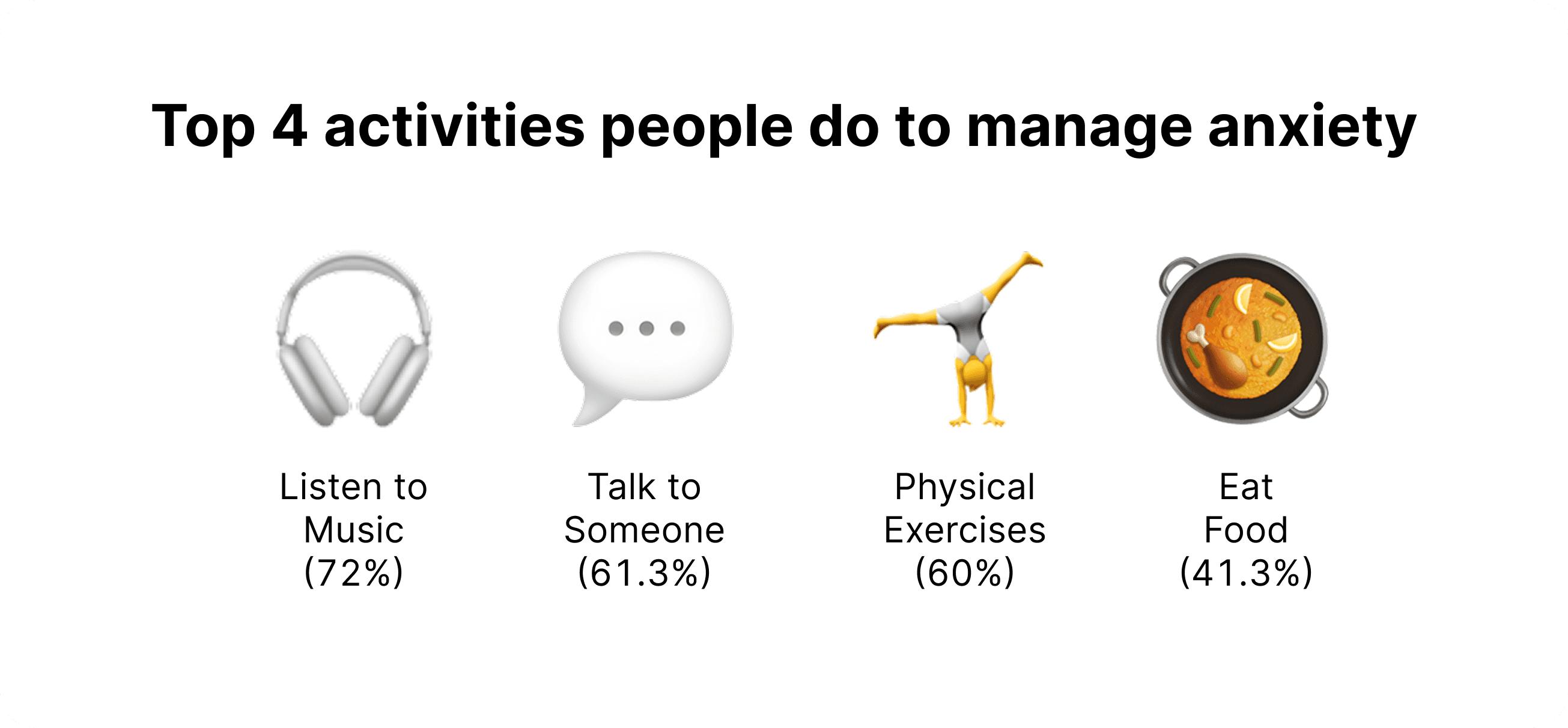 Top 4 activities people do to manage anxiety

Listen to Music (72%)

Talk to Someone (61.3%)

Physical Exercises (60%)

Eat Food (41.3%)